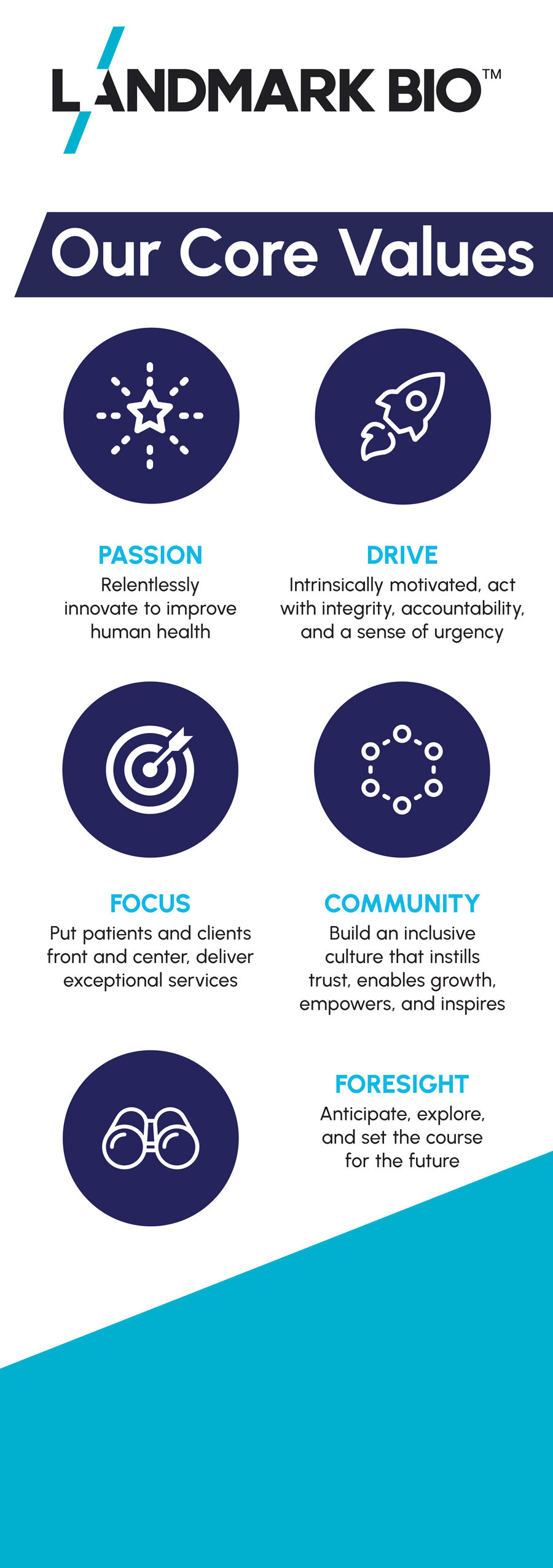 LANDMARK BIO™

Our Core Values

PASSION
Relentlessly innovate to improve human health

DRIVE
Intrinsically motivated, act with integrity, accountability, and a sense of urgency

FOCUS
Put patients and clients front and center, deliver exceptional services

COMMUNITY
Build an inclusive culture that instills trust, enables growth, empowers, and inspires

FORESIGHT
Anticipate, explore, and set the course for the future